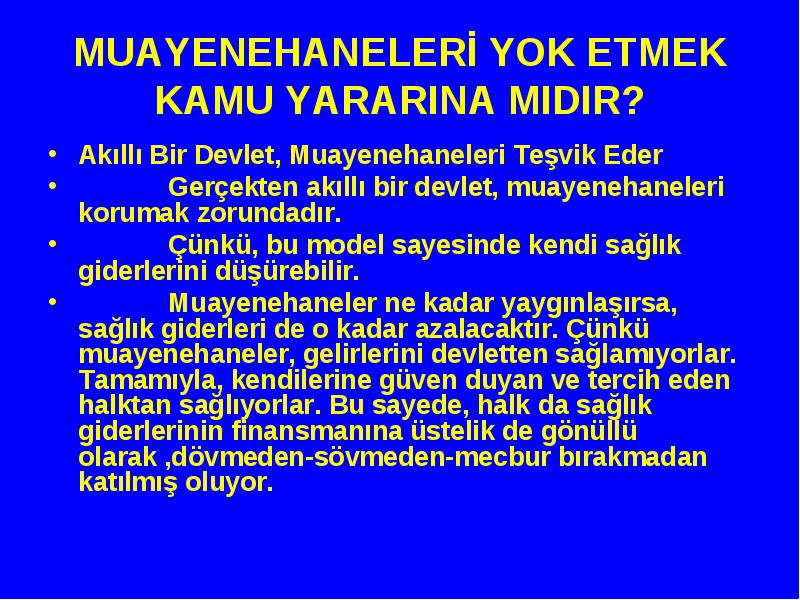 MUAYENEHANELERİ YOK ETMEK KAMU YARARINA MIDIR?

• Akıllı Bir Devlet, Muayenehaneleri Teşvik Eder

• Gerçekten akıllı bir devlet, muayenehaneleri korumak zorundadır.

• Çünkü, bu model sayesinde kendi sağlık giderlerini düşürebilir.

• Muayenehaneler ne kadar yaygınlaşırsa, sağlık giderleri de o kadar azalacaktır. Çünkü muayenehaneler, gelirlerini devletten sağlamıyorlar. Tamamıyla, kendilerine güven duyan ve tercih eden halktan sağlıyorlar. Bu sayede, halk da sağlık giderlerinin finansmanına üstelik de gönüllü olarak ,dövmeden-sövmeden-mecbur bırakmadan katılmış oluyor.